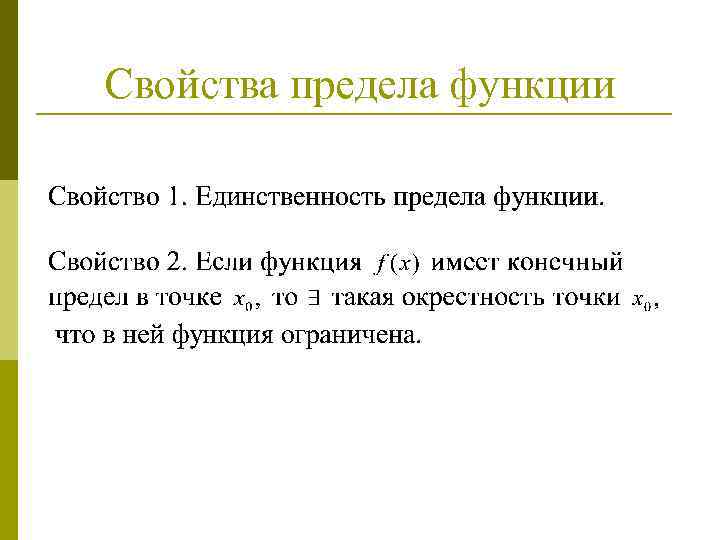 Свойства предела функции

Свойство 1. Единственность предела функции.

Свойство 2. Если функция $f(x)$ имеет конечный предел в точке $x_0$, то $\exists$ такая окрестность точки $x_0$, что в ней функция ограничена.